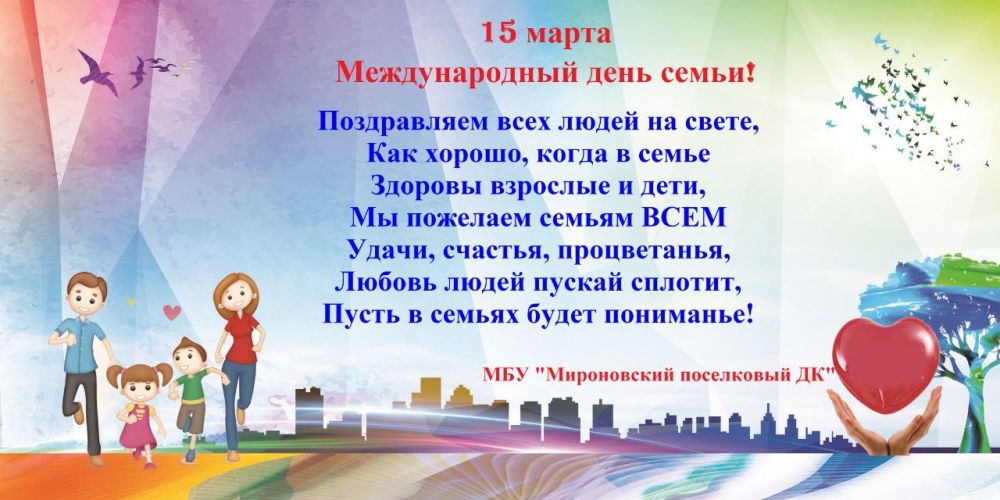 15 марта
Международный день семьи!

Поздравляем всех людей на свете,
Как хорошо, когда в семье
Здоровы взрослые и дети,
Мы пожелаем семьям ВСЕМ
Удачи, счастья, процветанья,
Любовь людей пускай сплотит,
Пусть в семьях будет пониманье!

МБУ "Мироновский поселковый ДК"